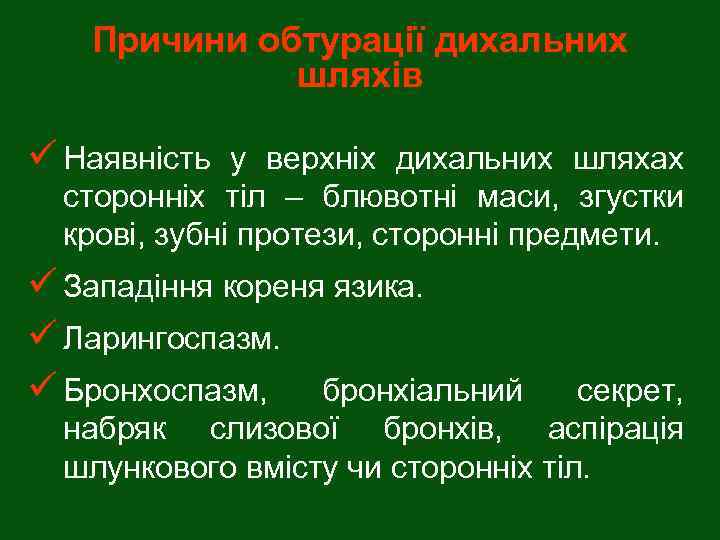 Причини обтурації дихальних шляхів

✓ Наявність у верхніх дихальних шляхах сторонніх тіл – блювотні маси, згустки крові, зубні протези, сторонні предмети.

✓ Западіння кореня язика.

✓ Ларингоспазм.

✓ Бронхоспазм, бронхіальний секрет, набряк слизової бронхів, аспірація шлункового вмісту чи сторонніх тіл.